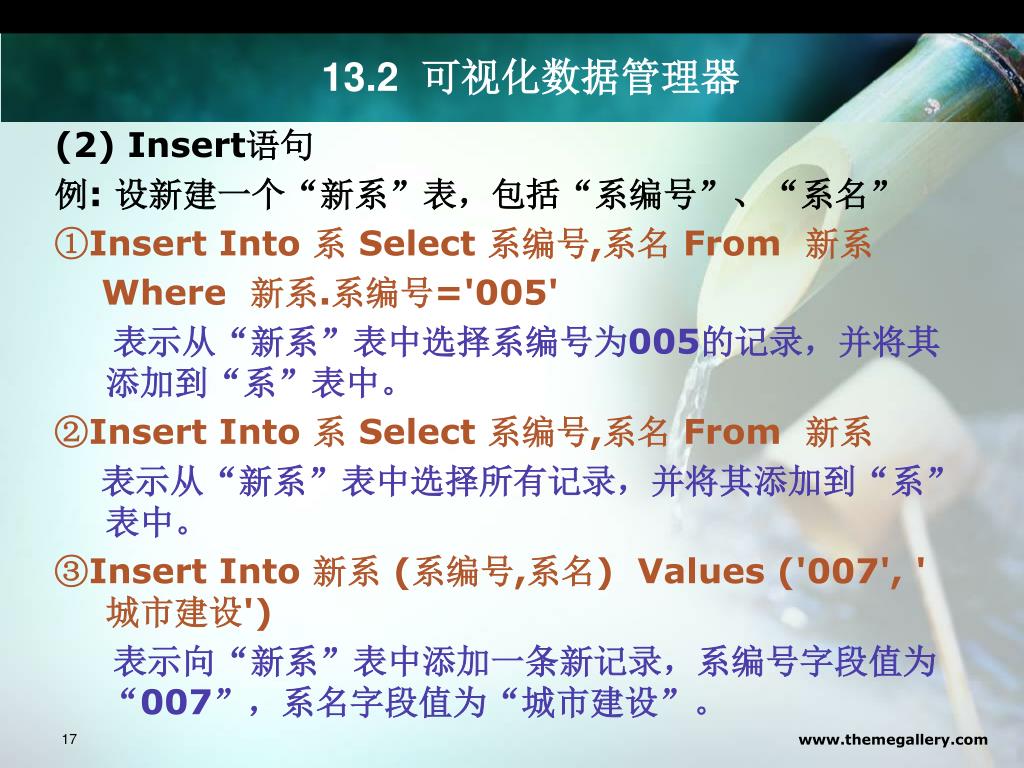 13.2 可视化数据管理器

(2) Insert语句

例: 设新建一个“新系”表，包括“系编号”、“系名”

①Insert Into 系 Select 系编号,系名 From 新系 Where 新系.系编号='005'

表示从“新系”表中选择系编号为005的记录，并将其添加到“系”表中。

②Insert Into 系 Select 系编号,系名 From 新系

表示从“新系”表中选择所有记录，并将其添加到“系”表中。

③Insert Into 新系 (系编号,系名) Values ('007', '城市建设')

表示向“新系”表中添加一条新记录，系编号字段值为“007”，系名字段值为“城市建设”。

17

www.themegallery.com